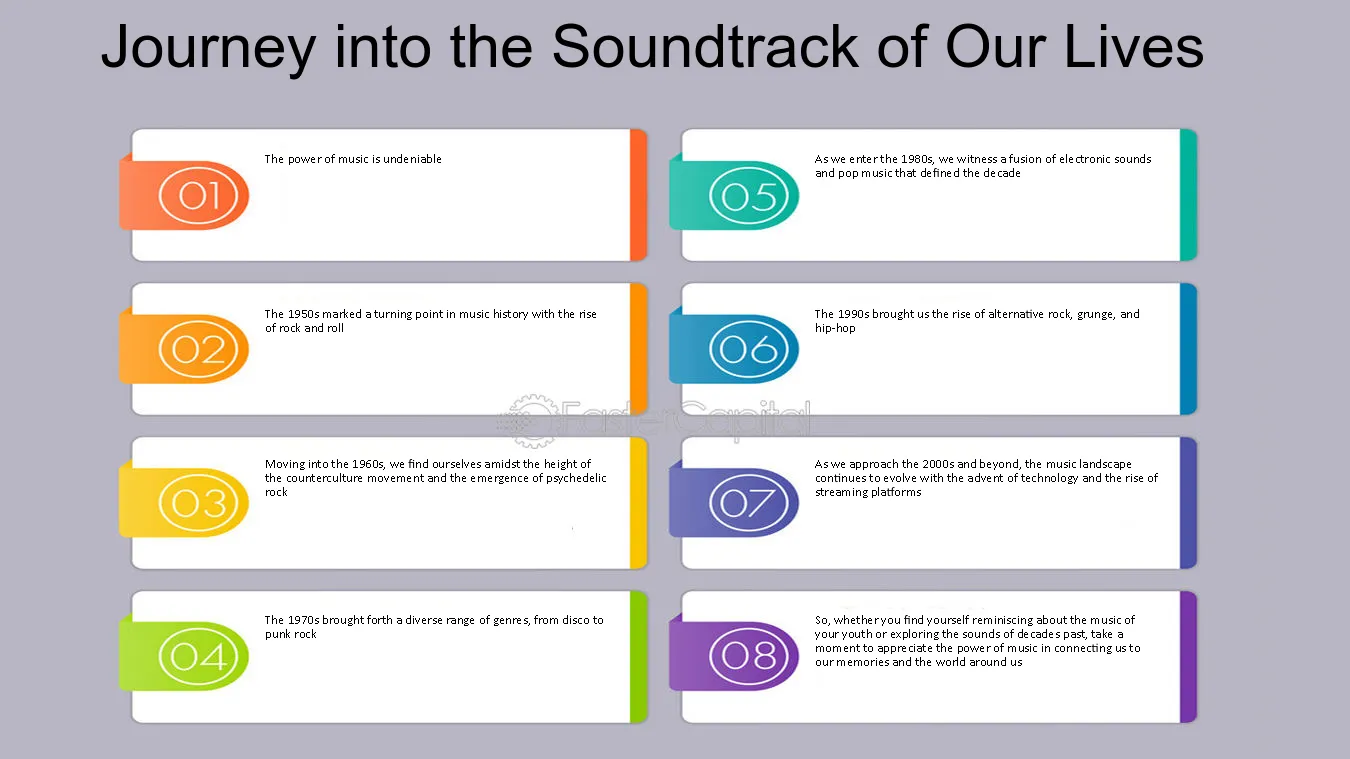 Journey into the Soundtrack of Our Lives

01

The power of music is undeniable

02

The 1950s marked a turning point in music history with the rise of rock and roll

03

Moving into the 1960s, we find ourselves amidst the height of the counterculture movement and the emergence of psychedelic rock

04

The 1970s brought forth a diverse range of genres, from disco to punk rock

05

As we enter the 1980s, we witness a fusion of electronic sounds and pop music that defined the decade

06

The 1990s brought us the rise of alternative rock, grunge, and hip-hop

07

As we approach the 2000s and beyond, the music landscape continues to evolve with the advent of technology and the rise of streaming platforms

08

So, whether you find yourself reminiscing about the music of your youth or exploring the sounds of decades past, take a moment to appreciate the power of music in connecting us to our memories and the world around us

FasterCapital